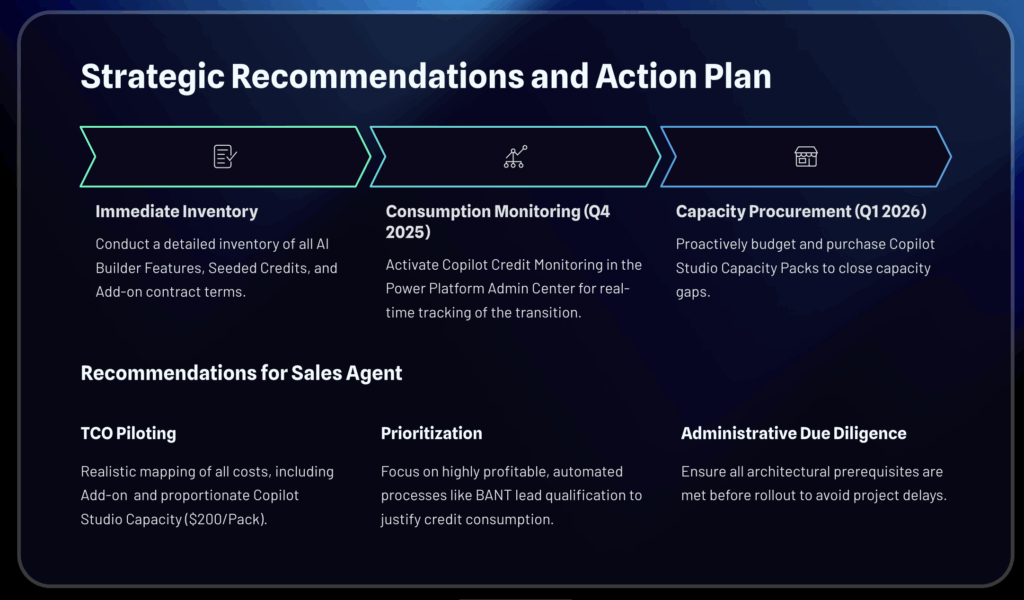 Strategic Recommendations and Action Plan

Immediate Inventory

Conduct a detailed inventory of all AI Builder Features, Seeded Credits, and Add-on contract terms.

Consumption Monitoring (Q4 2025)

Activate Copilot Credit Monitoring in the Power Platform Admin Center for real-time tracking of the transition.

Capacity Procurement (Q1 2026)

Proactively budget and purchase Copilot Studio Capacity Packs to close capacity gaps.

Recommendations for Sales Agent

TCO Piloting

Realistic mapping of all costs, including Add-on and proportionate Copilot Studio Capacity ($200/Pack).

Prioritization

Focus on highly profitable, automated processes like BANT lead qualification to justify credit consumption.

Administrative Due Diligence

Ensure all architectural prerequisites are met before rollout to avoid project delays.